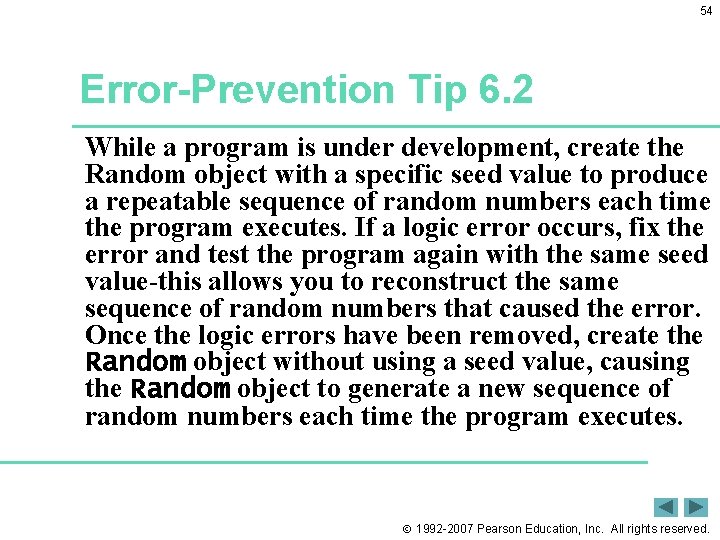 54

Error-Prevention Tip 6.2

While a program is under development, create the Random object with a specific seed value to produce a repeatable sequence of random numbers each time the program executes. If a logic error occurs, fix the error and test the program again with the same seed value-this allows you to reconstruct the same sequence of random numbers that caused the error. Once the logic errors have been removed, create the Random object without using a seed value, causing the Random object to generate a new sequence of random numbers each time the program executes.

© 1992-2007 Pearson Education, Inc. All rights reserved.